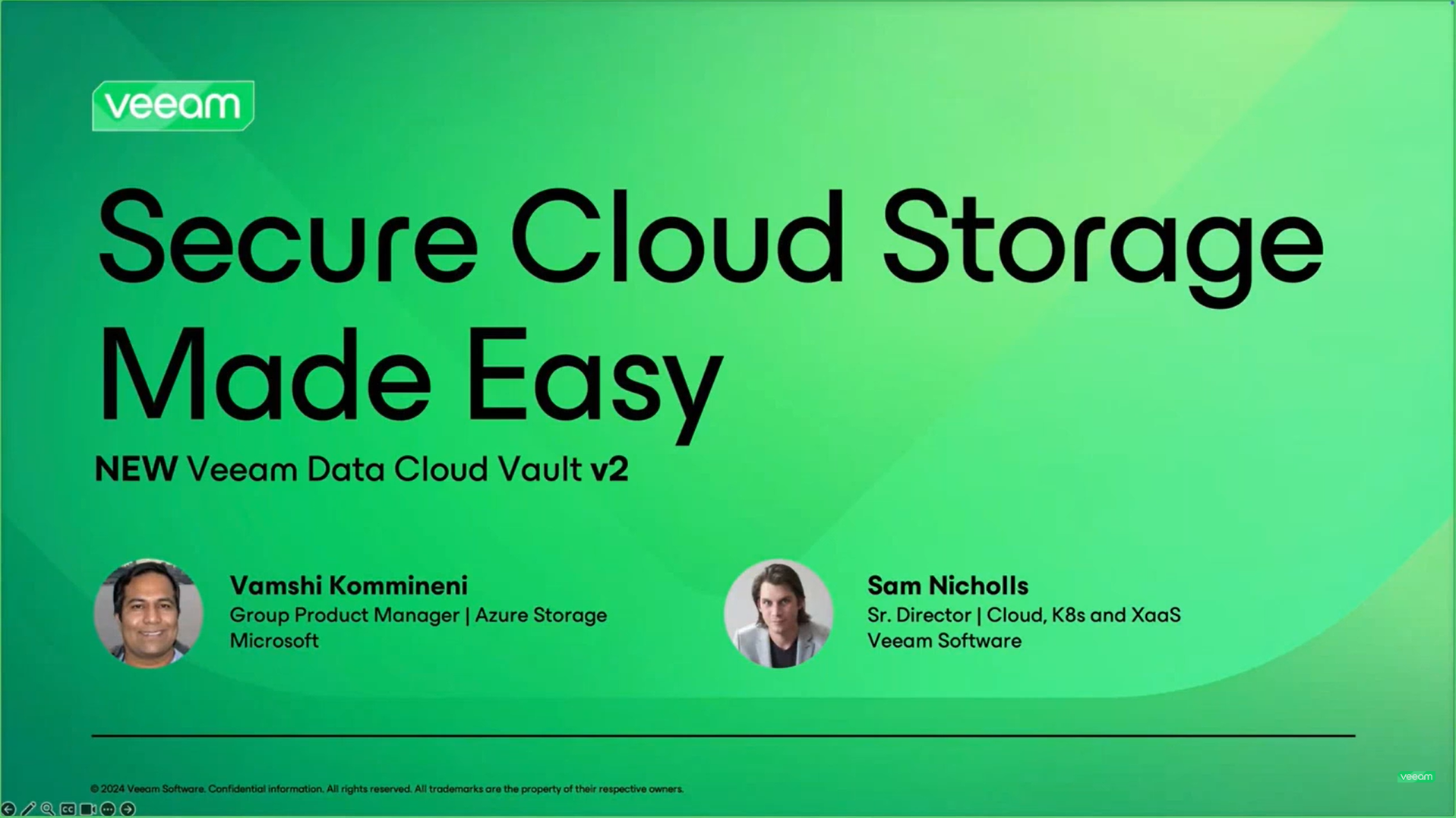 veeam

Secure Cloud Storage Made Easy

NEW Veeam Data Cloud Vault v2

Vamshi Kommineni
Group Product Manager | Azure Storage
Microsoft

Sam Nicholls
Sr. Director | Cloud, K8s and XaaS
Veeam Software

© 2024 Veeam Software. Confidential information. All rights reserved. All trademarks are the property of their respective owners.

veeam